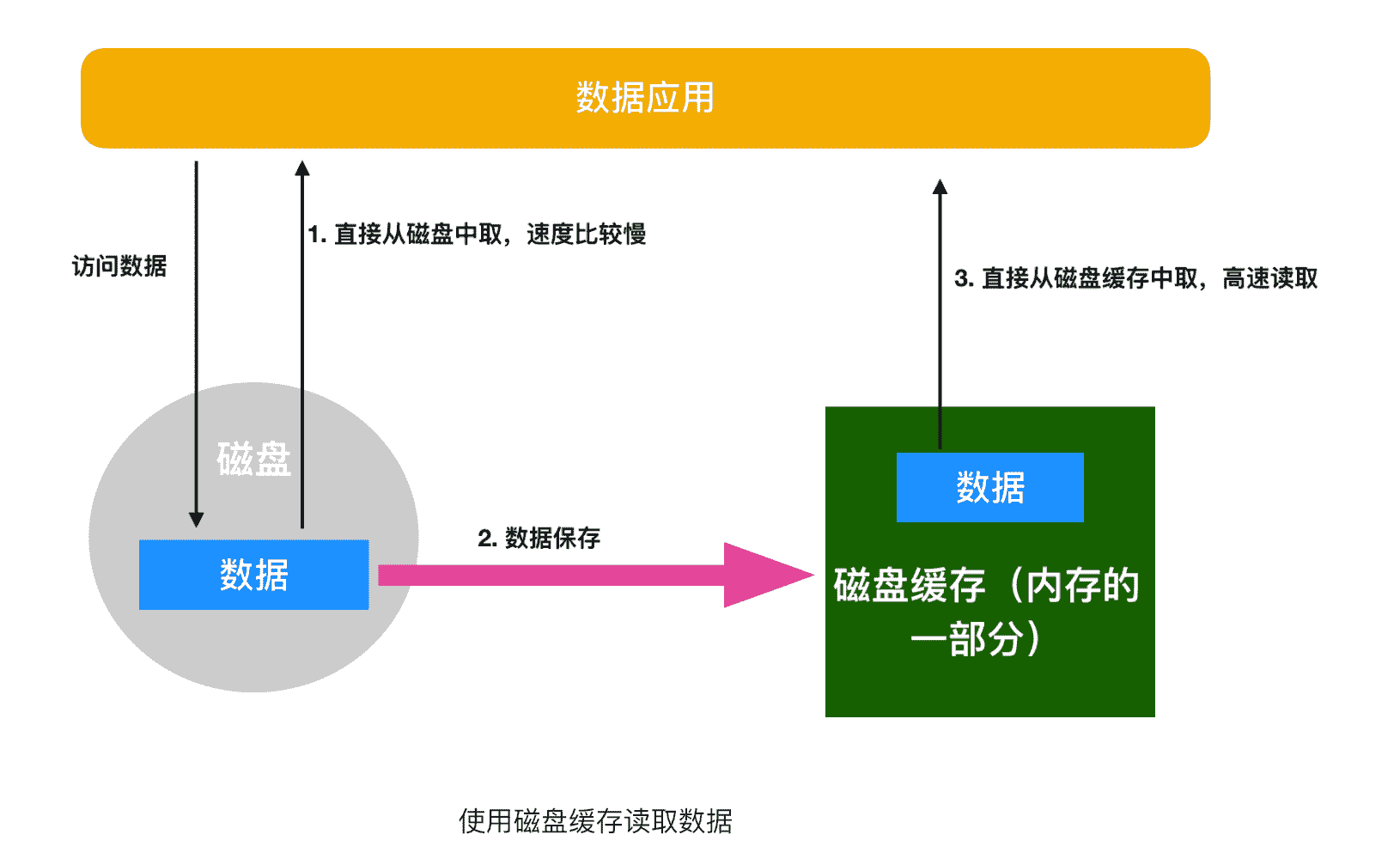 数据应用

访问数据

1. 直接从磁盘中取，速度比较慢

3. 直接从磁盘缓存中取，高速读取

磁盘

数据

2. 数据保存

数据

磁盘缓存（内存的一部分）

使用磁盘缓存读取数据